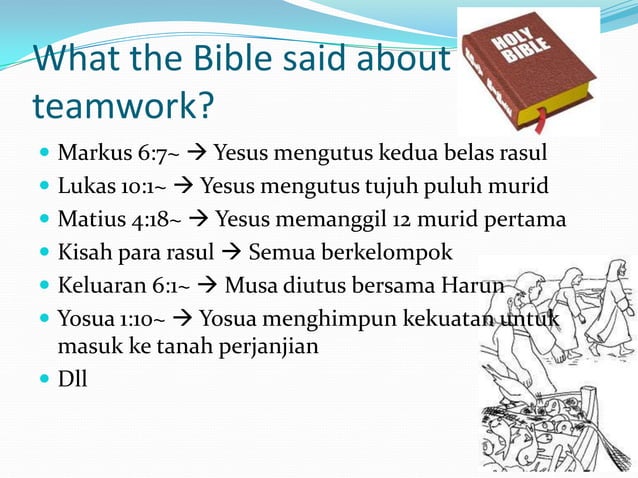 What the Bible said about teamwork?

HOLY BIBLE

- Markus 6:7~ → Yesus mengutus kedua belas rasul
- Lukas 10:1~ → Yesus mengutus tujuh puluh murid
- Matius 4:18~ → Yesus memanggil 12 murid pertama
- Kisah para rasul → Semua berkelompok
- Keluaran 6:1~ → Musa diutus bersama Harun
- Yosua 1:10~ → Yosua menghimpun kekuatan untuk masuk ke tanah perjanjian
- Dll